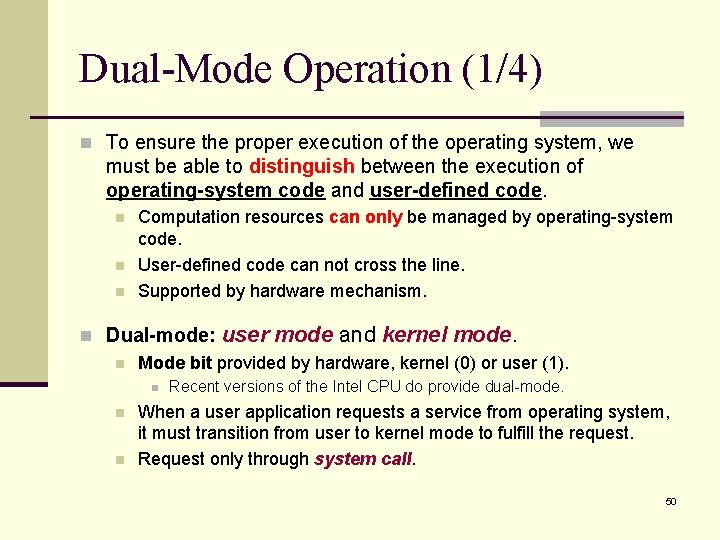 Dual-Mode Operation (1/4)

To ensure the proper execution of the operating system, we must be able to distinguish between the execution of operating-system code and user-defined code.

Computation resources can only be managed by operating-system code.

User-defined code can not cross the line.

Supported by hardware mechanism.

Dual-mode: user mode and kernel mode.

Mode bit provided by hardware, kernel (0) or user (1).

Recent versions of the Intel CPU do provide dual-mode.

When a user application requests a service from operating system, it must transition from user to kernel mode to fulfill the request.

Request only through system call.

50